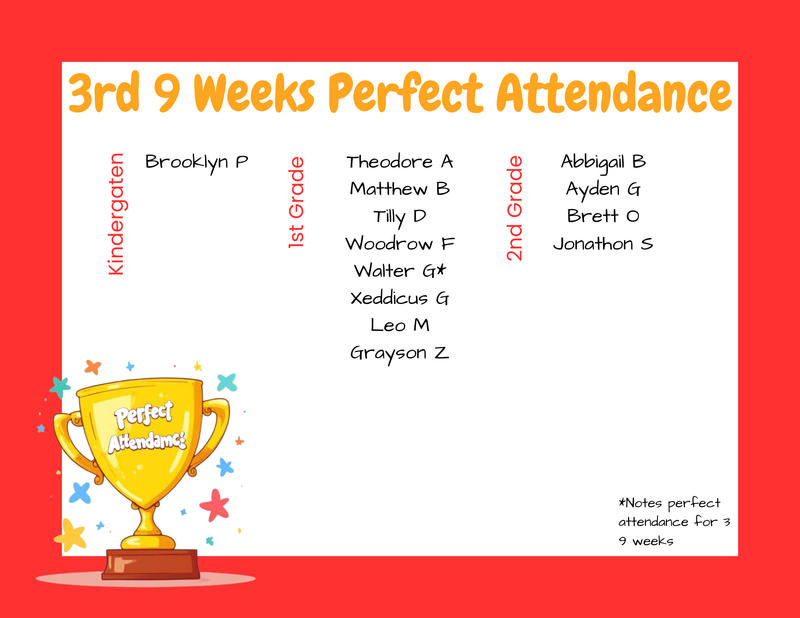 3rd 9 Weeks Perfect Attendance

Kindergaten

Brooklyn P

1st Grade

Theodore A
Matthew B
Tilly D
Woodrow F
Walter G*
Xeddicus G
Leo M
Grayson Z

2nd Grade

Abbigail B
Ayden G
Brett O
Jonathon S

Perfect Attendance!

*Notes perfect attendance for 3 9 weeks